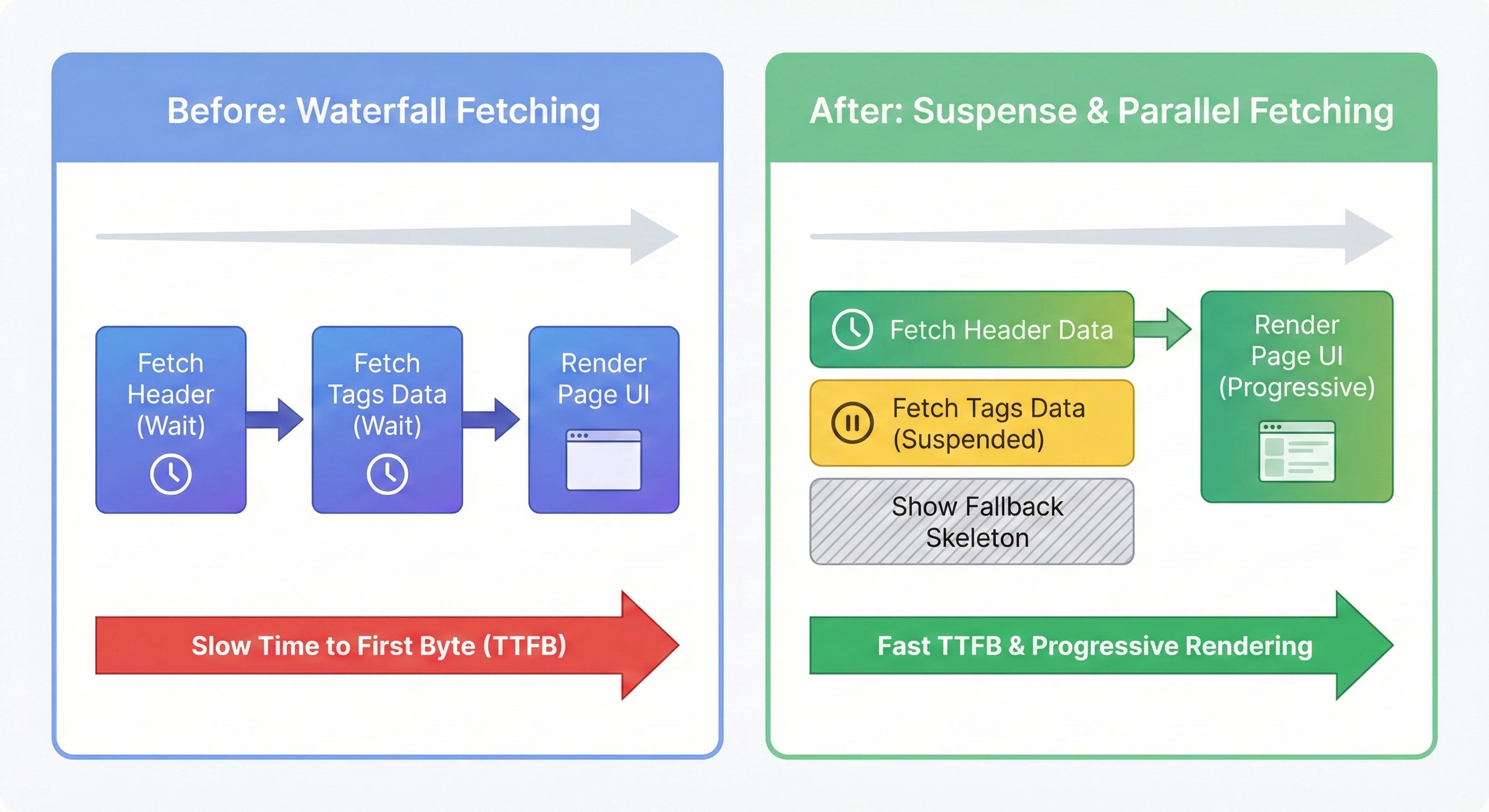 Before: Waterfall Fetching

Fetch Header (Wait)

Fetch Tags Data (Wait)

Render Page UI

Slow Time to First Byte (TTFB)

After: Suspense & Parallel Fetching

Fetch Header Data

Fetch Tags Data (Suspended)

Show Fallback Skeleton

Render Page UI (Progressive)

Fast TTFB & Progressive Rendering